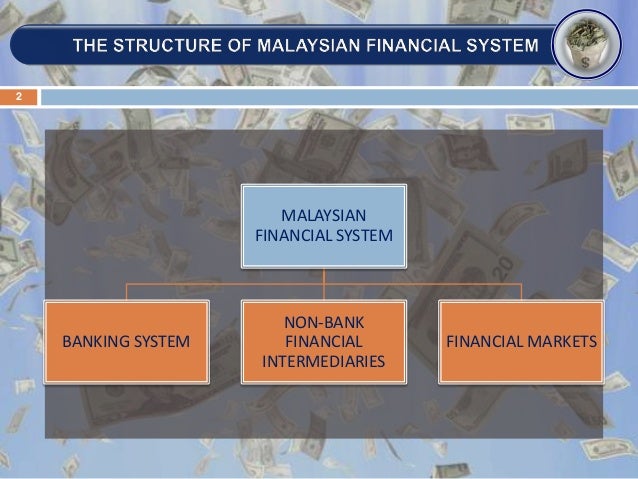 THE STRUCTURE OF MALAYSIAN FINANCIAL SYSTEM

2

MALAYSIAN FINANCIAL SYSTEM

BANKING SYSTEM

NON-BANK FINANCIAL INTERMEDIARIES

FINANCIAL MARKETS